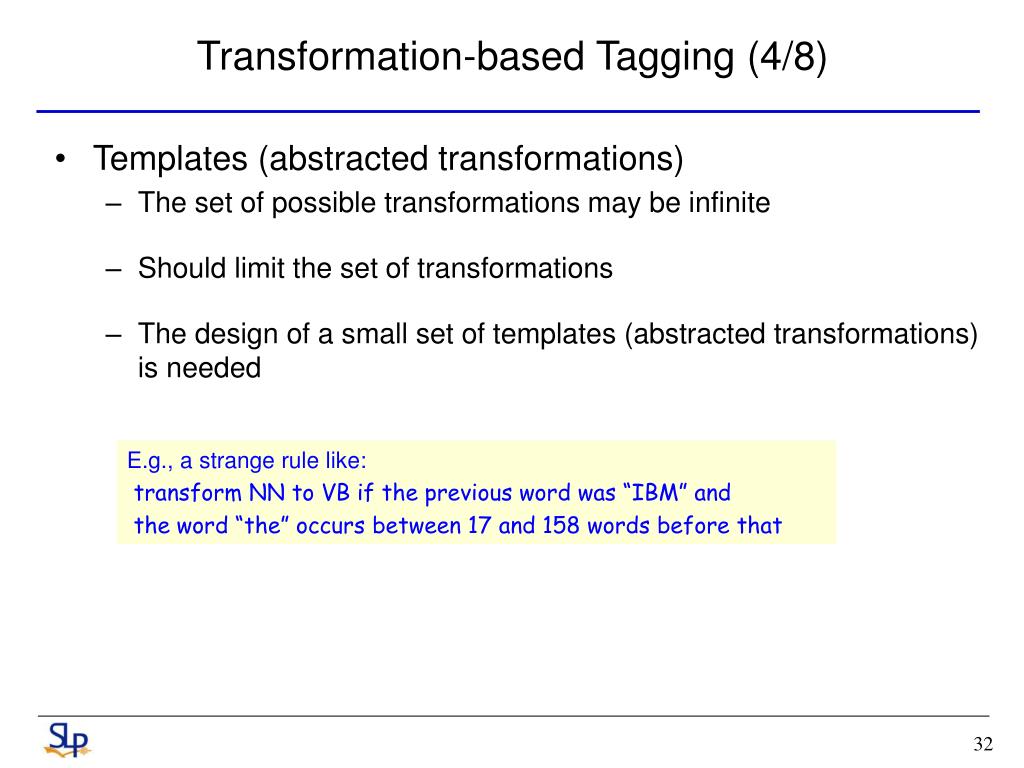 Transformation-based Tagging (4/8)

• Templates (abstracted transformations)
– The set of possible transformations may be infinite

– Should limit the set of transformations

– The design of a small set of templates (abstracted transformations) is needed

E.g., a strange rule like:
transform NN to VB if the previous word was “IBM” and
the word “the” occurs between 17 and 158 words before that

SLP

32